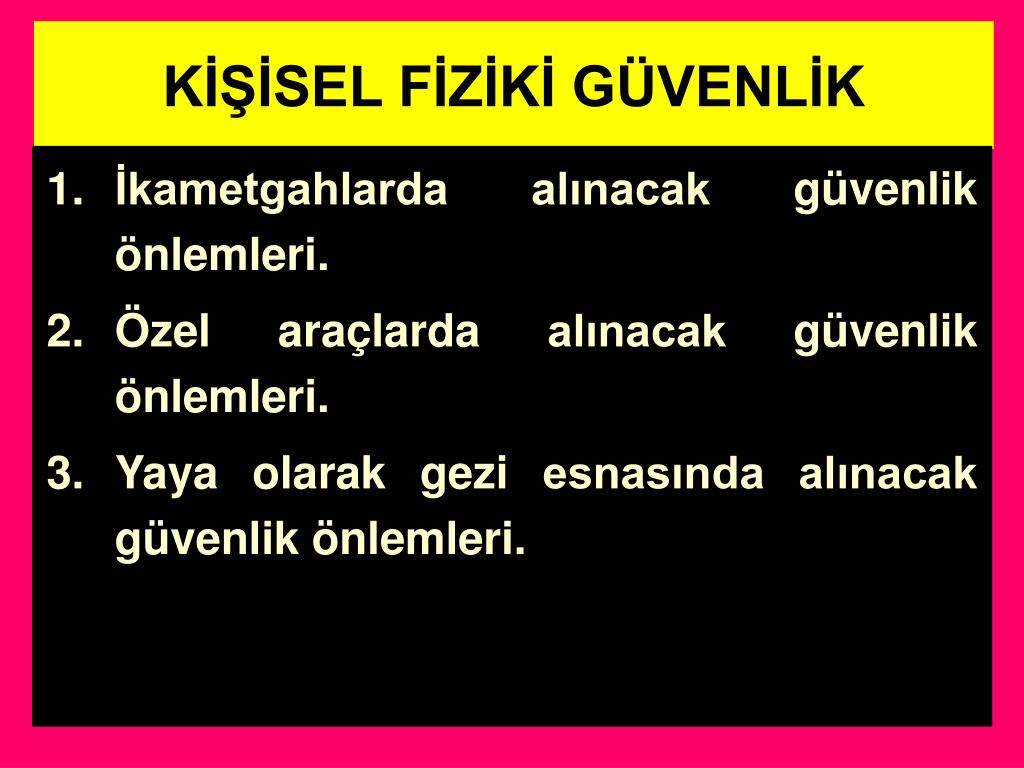 KİŞİSEL FİZİKİ GÜVENLİK

1. İkametgahlarda alınacak güvenlik önlemleri.
2. Özel araçlarda alınacak güvenlik önlemleri.
3. Yaya olarak gezi esnasında alınacak güvenlik önlemleri.